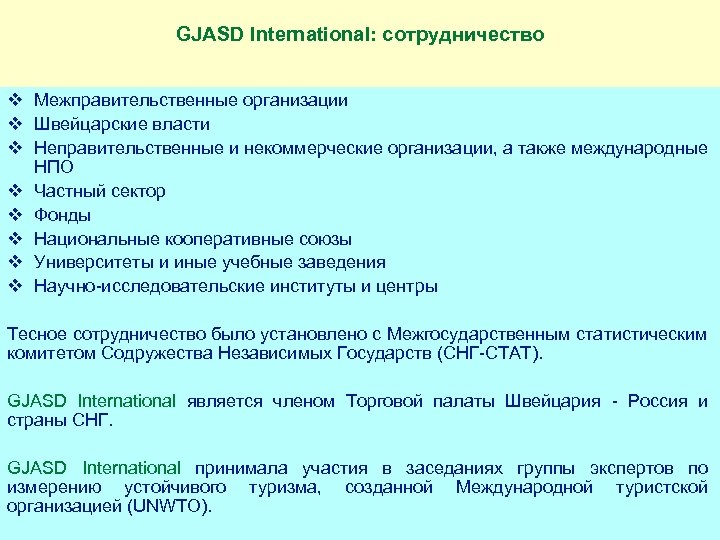 GJASD International: сотрудничество

❖ Межправительственные организации
❖ Швейцарские власти
❖ Неправительственные и некоммерческие организации, а также международные НПО
❖ Частный сектор
❖ Фонды
❖ Национальные кооперативные союзы
❖ Университеты и иные учебные заведения
❖ Научно-исследовательские институты и центры

Тесное сотрудничество было установлено с Межгосударственным статистическим комитетом Содружества Независимых Государств (СНГ-СТАТ).

GJASD International является членом Торговой палаты Швейцария - Россия и страны СНГ.

GJASD International принимала участия в заседаниях группы экспертов по измерению устойчивого туризма, созданной Международной туристской организацией (UNWTO).